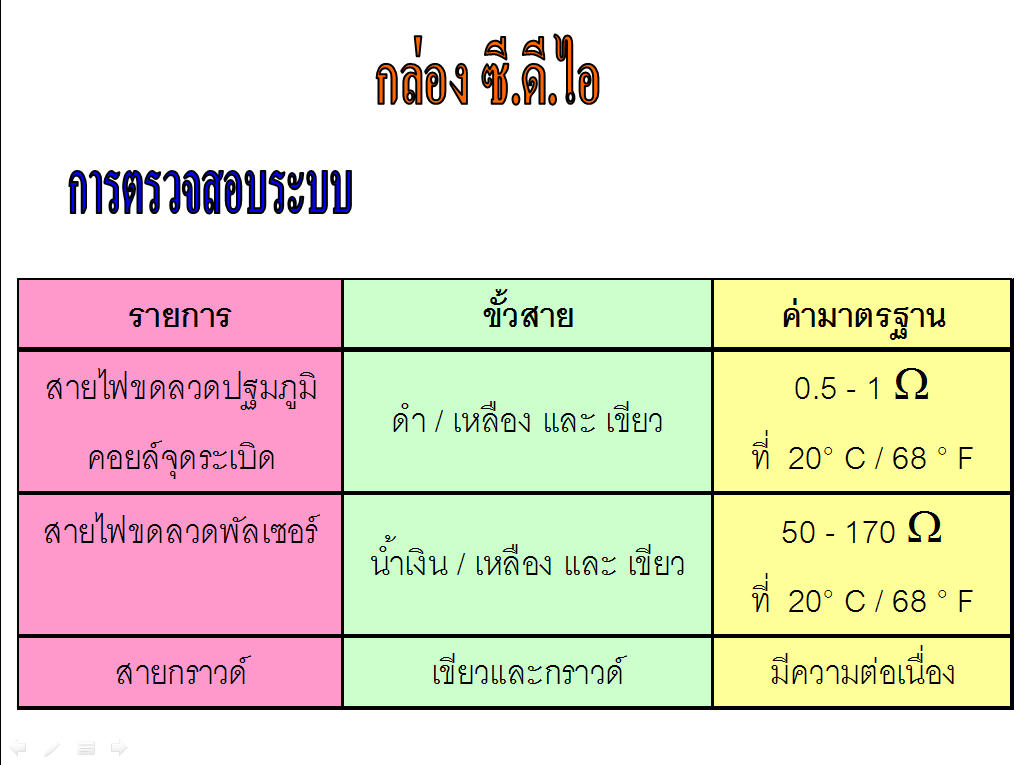 กล่อง ซี.ดี.ไอ

การตรวจสอบระบบ

| รายการ | ขั้วสาย | ค่ามาตรฐาน |
|---|---|---|
| สายไฟขดลวดปฐมภูมิ คอยล์จุดระเบิด | ดำ / เหลือง และ เขียว | 0.5 - 1 $\Omega$ ที่ 20° C / 68 ° F |
| สายไฟขดลวดพัลเซอร์ | น้ำเงิน / เหลือง และ เขียว | 50 - 170 $\Omega$ ที่ 20° C / 68 ° F |
| สายกราวด์ | เขียวและกราวด์ | มีความต่อเนื่อง |